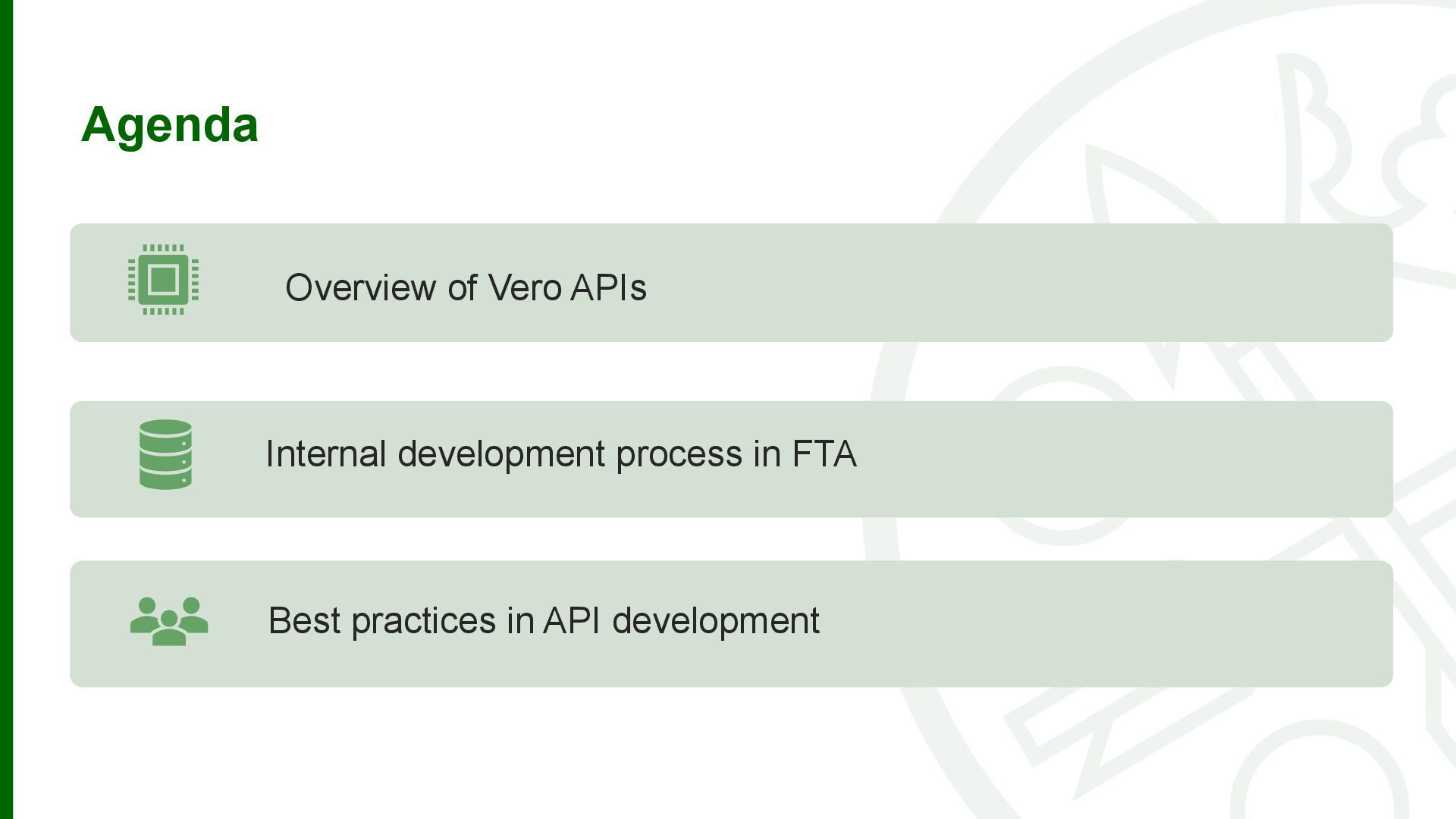 Agenda

Overview of Vero APIs

Internal development process in FTA

Best practices in API development